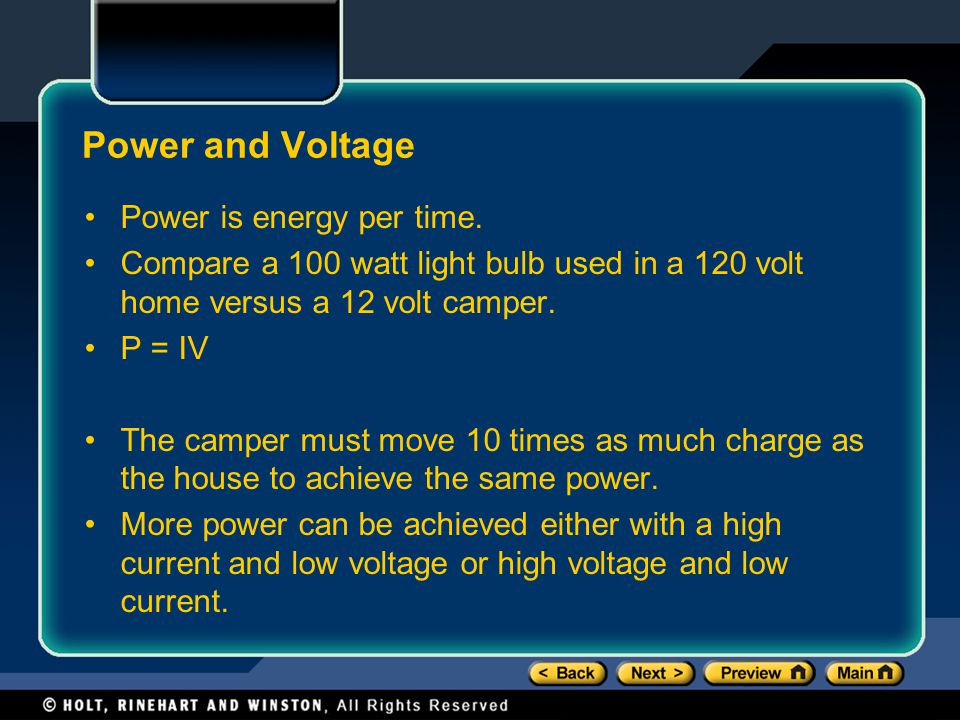 Power and Voltage

• Power is energy per time.
• Compare a 100 watt light bulb used in a 120 volt home versus a 12 volt camper.
• P = IV

• The camper must move 10 times as much charge as the house to achieve the same power.
• More power can be achieved either with a high current and low voltage or high voltage and low current.

< Back Next > Preview Main

© HOLT, RINEHART AND WINSTON, All Rights Reserved